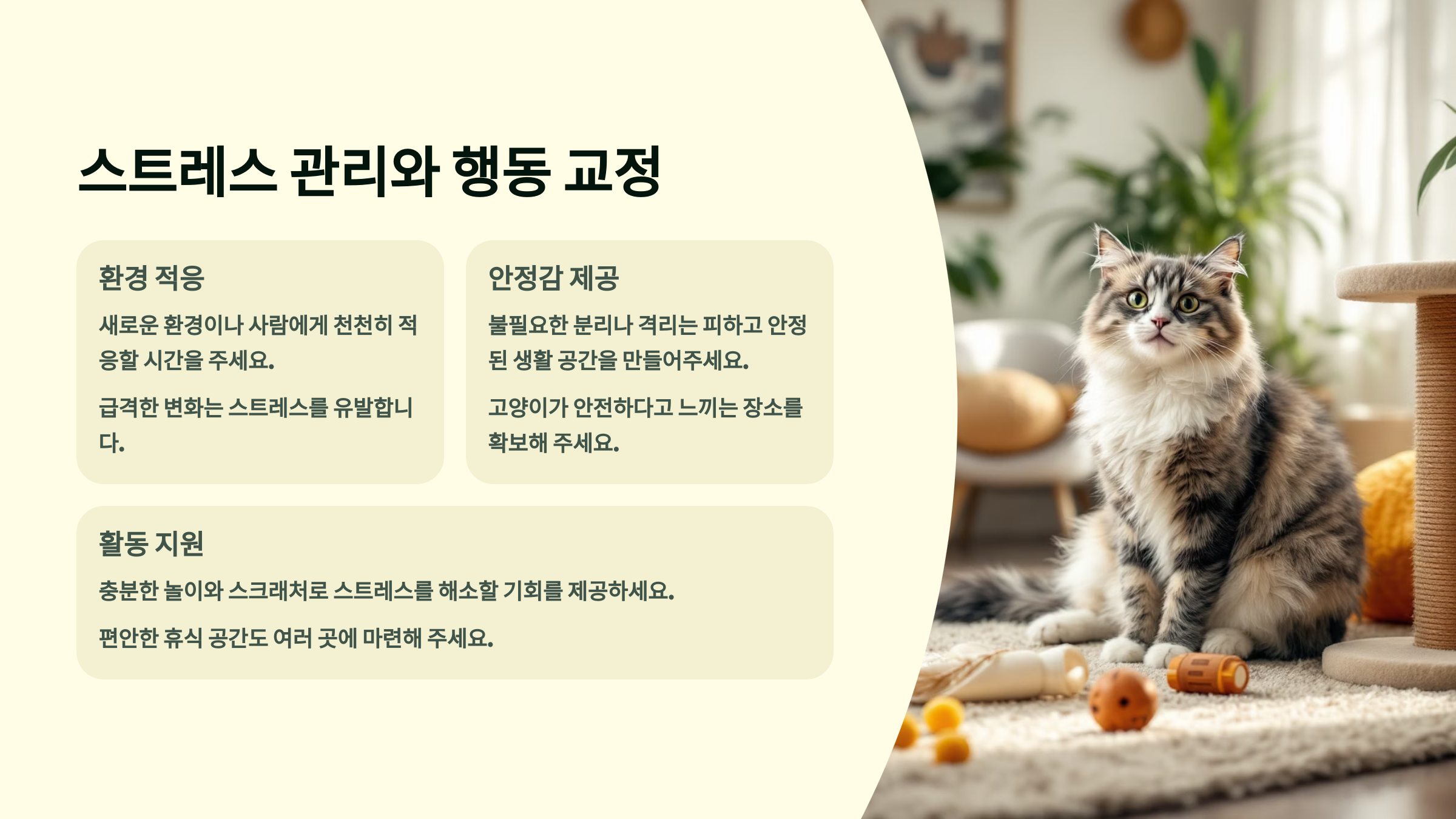 스트레스 관리와 행동 교정

환경 적응

새로운 환경이나 사람에게 천천히 적응할 시간을 주세요.

급격한 변화는 스트레스를 유발합니다.

안정감 제공

불필요한 분리나 격리는 피하고 안정된 생활 공간을 만들어주세요.

고양이가 안전하다고 느끼는 장소를 확보해 주세요.

활동 지원

충분한 놀이와 스크래처로 스트레스를 해소할 기회를 제공하세요.

편안한 휴식 공간도 여러 곳에 마련해 주세요.